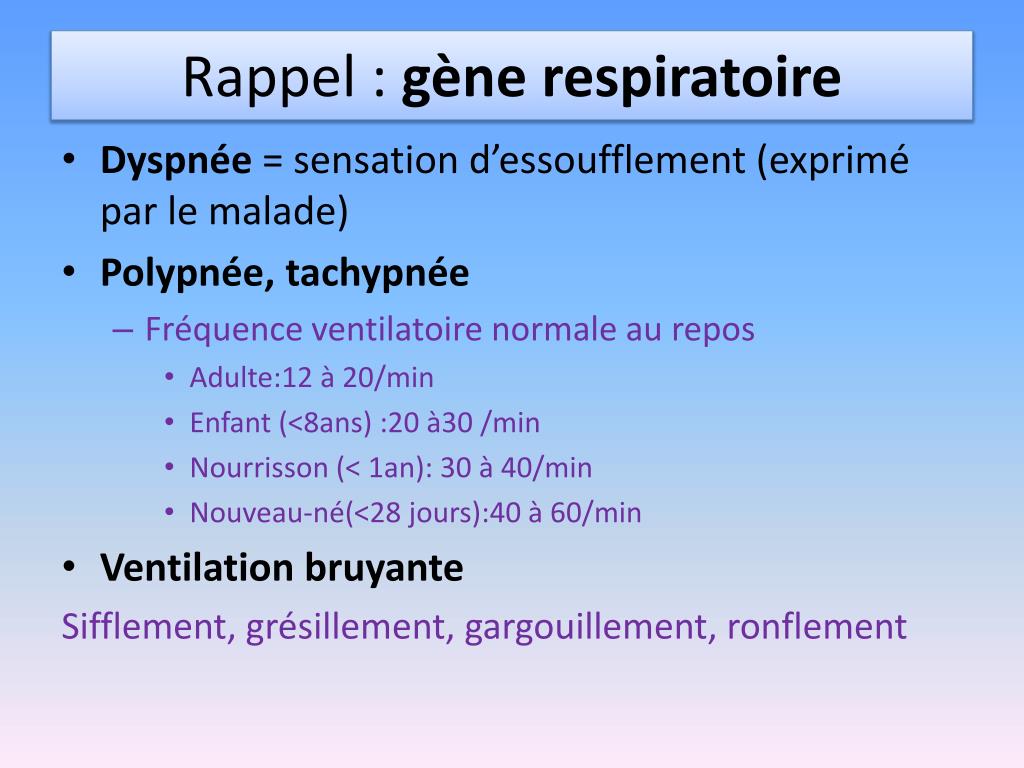 Rappel : gène respiratoire

• Dyspnée = sensation d’essoufflement (exprimé par le malade)
• Polypnée, tachypnée
– Fréquence ventilatoire normale au repos
• Adulte:12 à 20/min
• Enfant (<8ans) :20 à30 /min
• Nourrisson (< 1an): 30 à 40/min
• Nouveau-né(<28 jours):40 à 60/min
• Ventilation bruyante
Sifflement, grésillement, gargouillement, ronflement